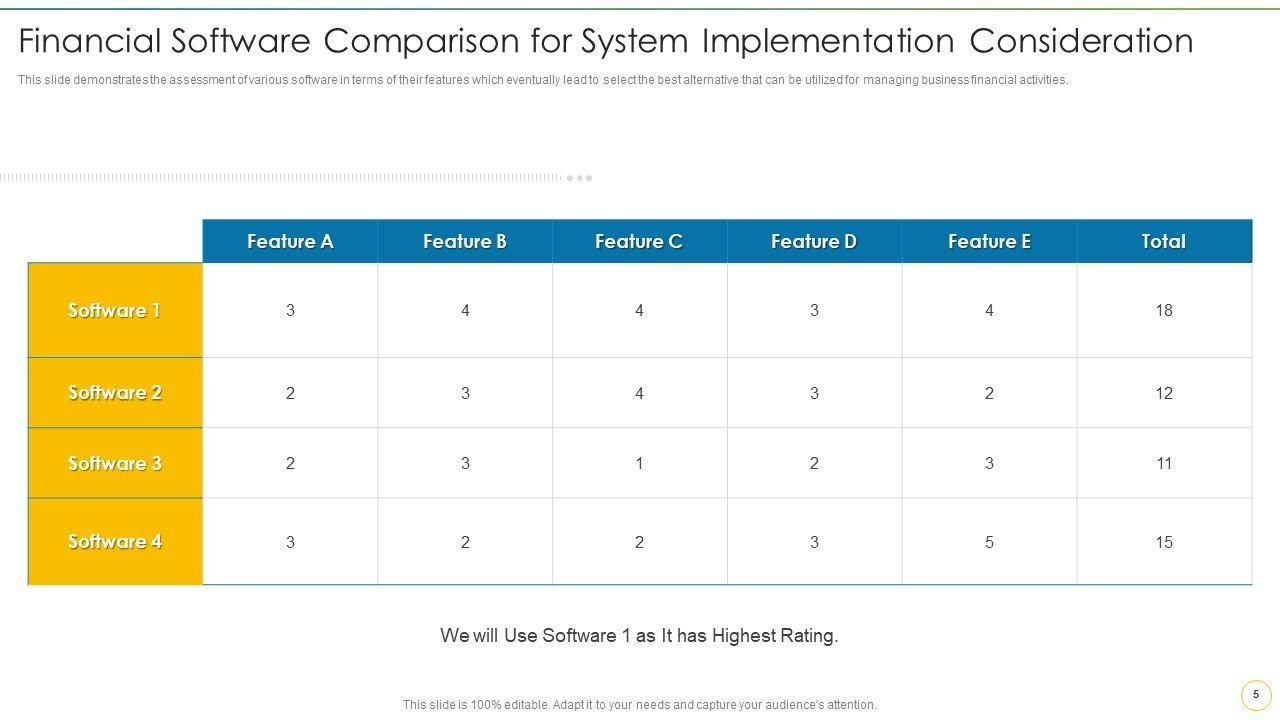 Financial Software Comparison for System Implementation Consideration

This slide demonstrates the assessment of various software in terms of their features which eventually lead to select the best alternative that can be utilized for managing business financial activities.

| | Feature A | Feature B | Feature C | Feature D | Feature E | Total |
|---|---|---|---|---|---|---|
| Software 1 | 3 | 4 | 4 | 3 | 4 | 18 |
| Software 2 | 2 | 3 | 4 | 3 | 2 | 12 |
| Software 3 | 2 | 3 | 1 | 2 | 3 | 11 |
| Software 4 | 3 | 2 | 2 | 3 | 5 | 15 |

We will Use Software 1 as It has Highest Rating.

This slide is 100% editable. Adapt it to your needs and capture your audience's attention.

5